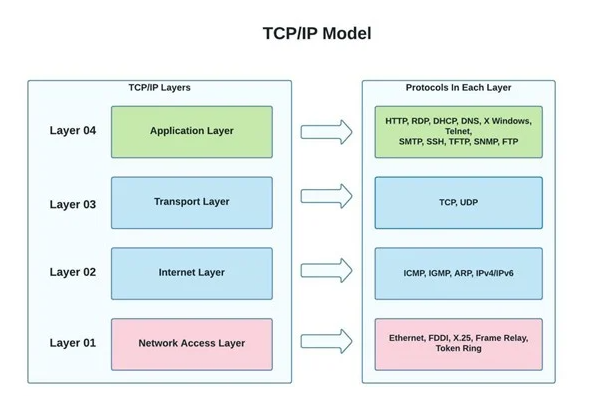 TCP/IP Model

TCP/IP Layers

Layer 04 Application Layer

Layer 03 Transport Layer

Layer 02 Internet Layer

Layer 01 Network Access Layer

Protocols In Each Layer

HTTP, RDP, DHCP, DNS, X Windows, Telnet, SMTP, SSH, TFTP, SNMP, FTP

TCP, UDP

ICMP, IGMP, ARP, IPv4/IPv6

Ethernet, FDDI, X.25, Frame Relay, Token Ring